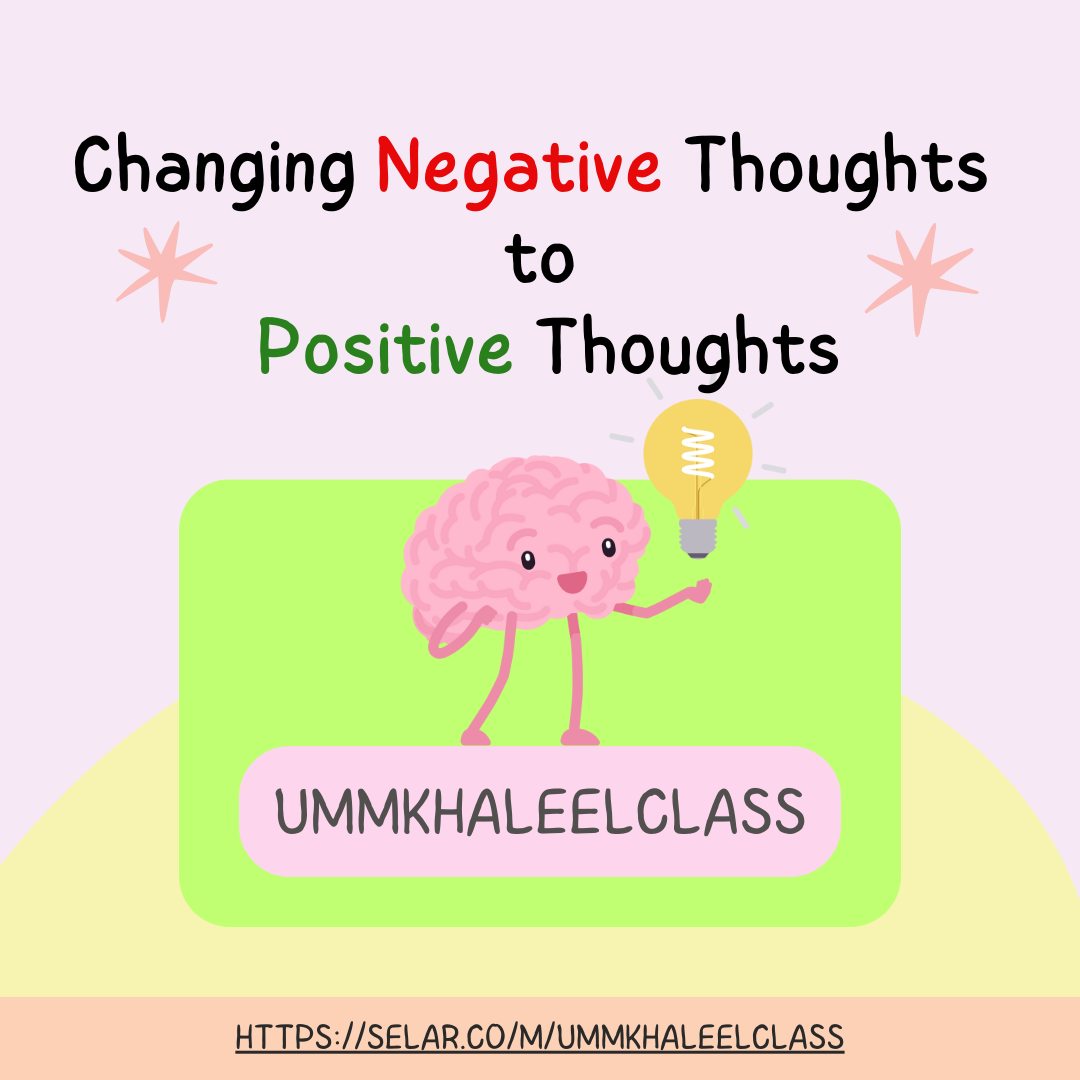 Changing Negative Thoughts
to
Positive Thoughts

UMMKHALEELCLASS

HTTPS://SELAR.CO/M/UMMKHALEELCLASS